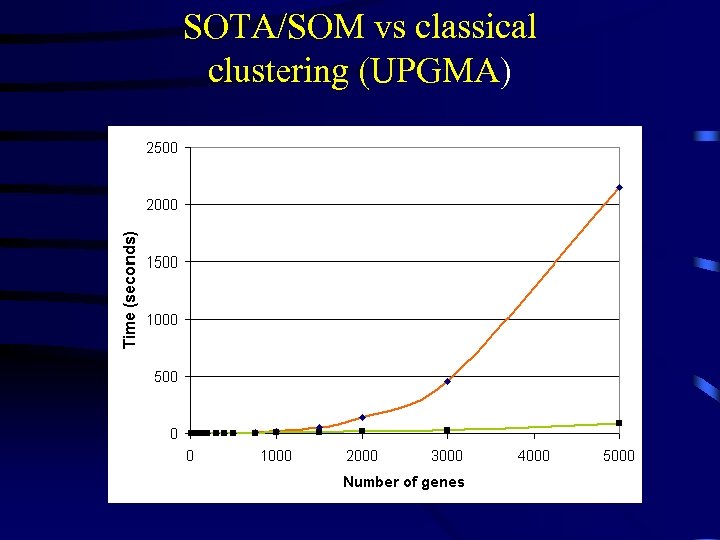 SOTA/SOM vs classical clustering (UPGMA)

2500
2000
1500
1000
500
0

Time (seconds)

0
1000
2000
3000
4000
5000

Number of genes